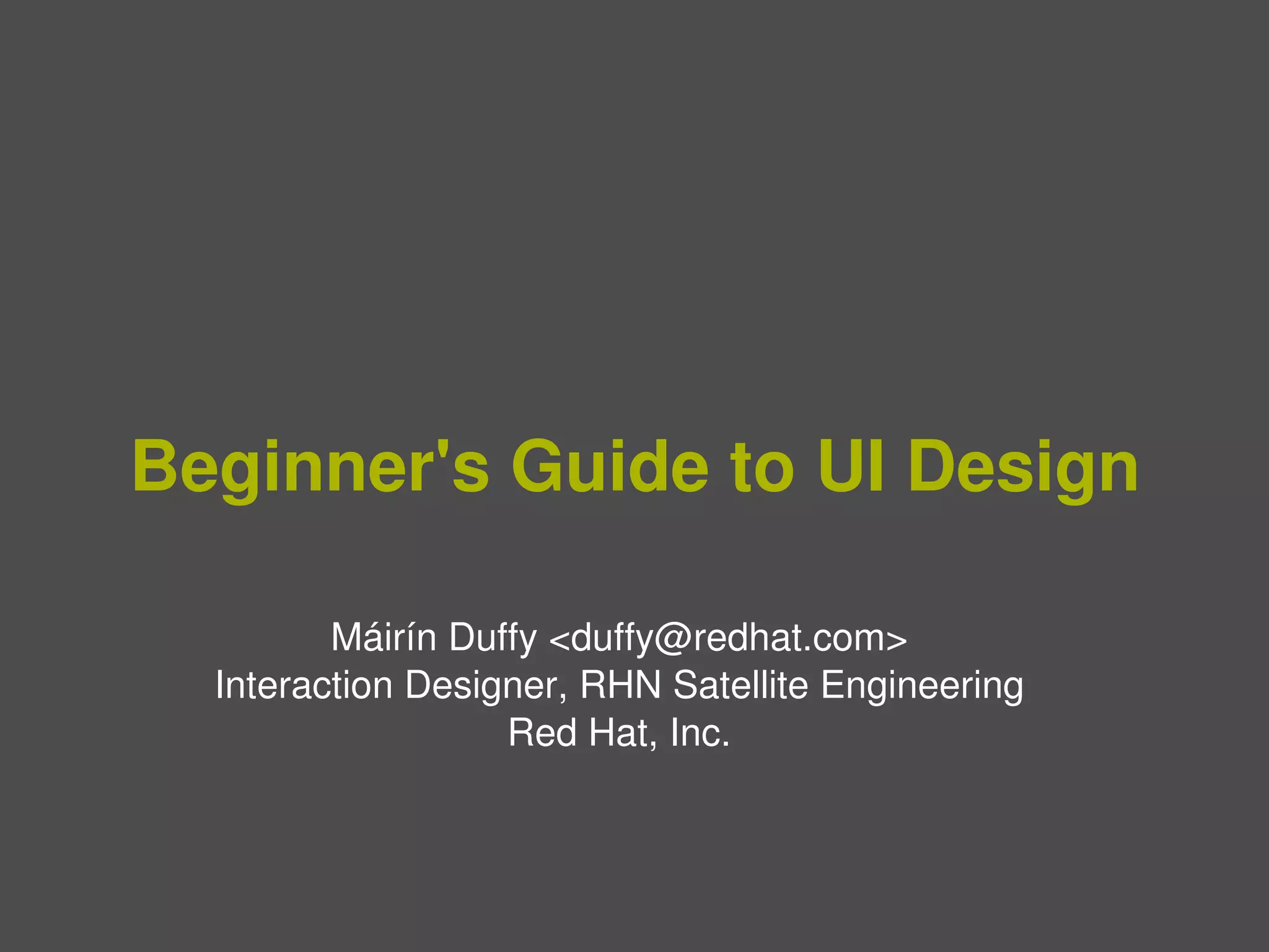 Beginner's Guide to UI Design

Máirín Duffy <duffy@redhat.com>
Interaction Designer, RHN Satellite Engineering
Red Hat, Inc.